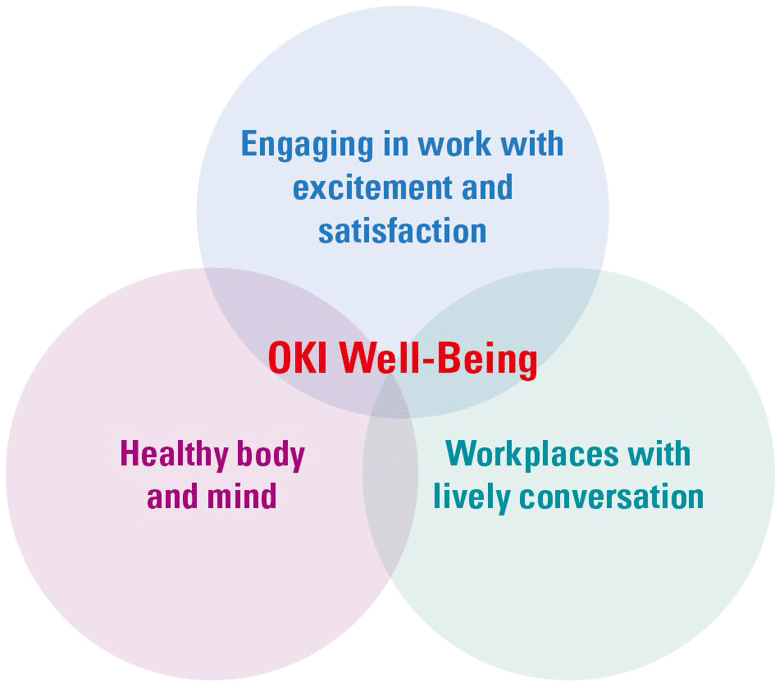 Engaging in work with excitement and satisfaction

OKI Well-Being

Healthy body and mind

Workplaces with lively conversation